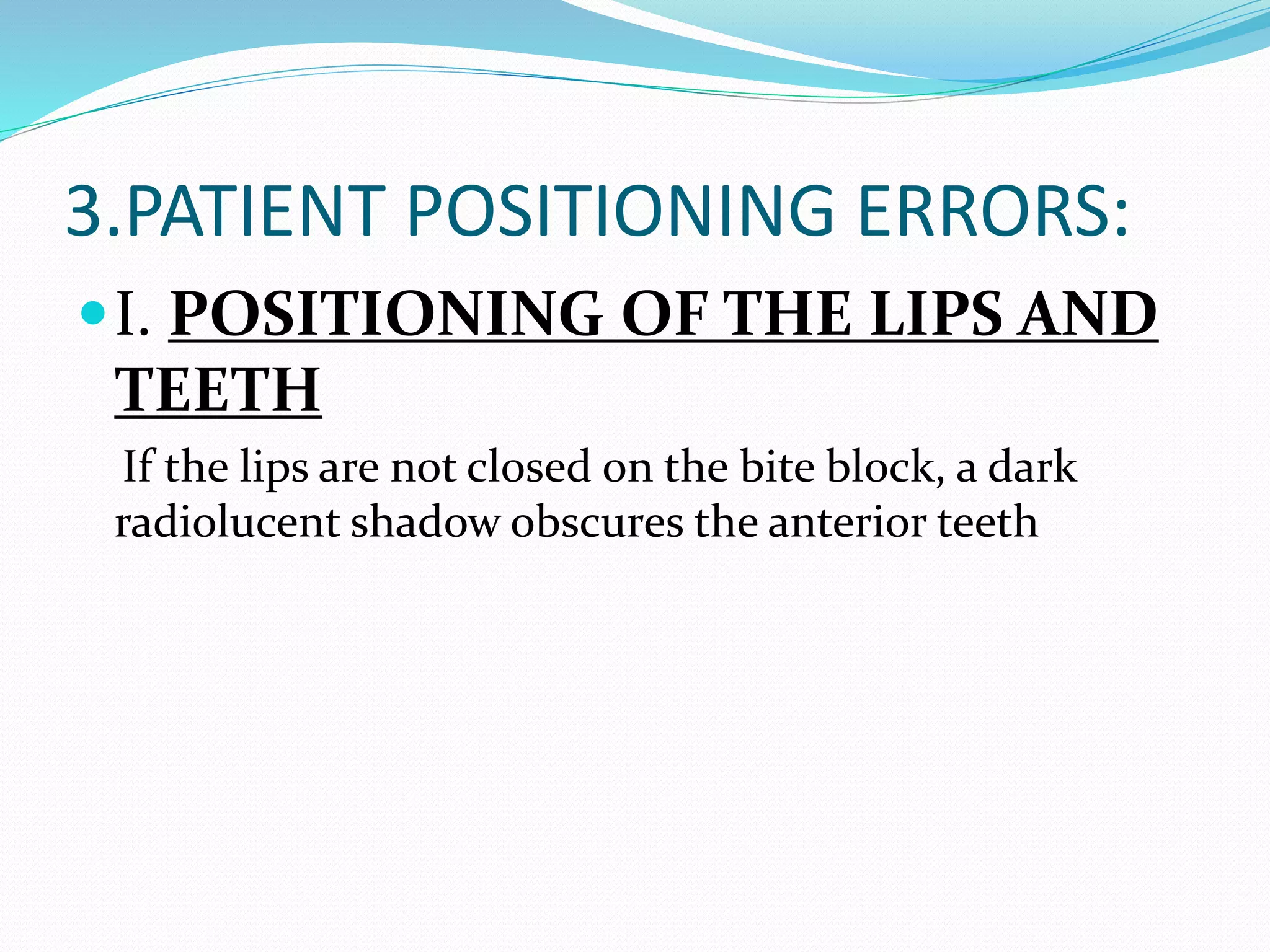 3.PATIENT POSITIONING ERRORS:

I. POSITIONING OF THE LIPS AND TEETH

If the lips are not closed on the bite block, a dark radiolucent shadow obscures the anterior teeth